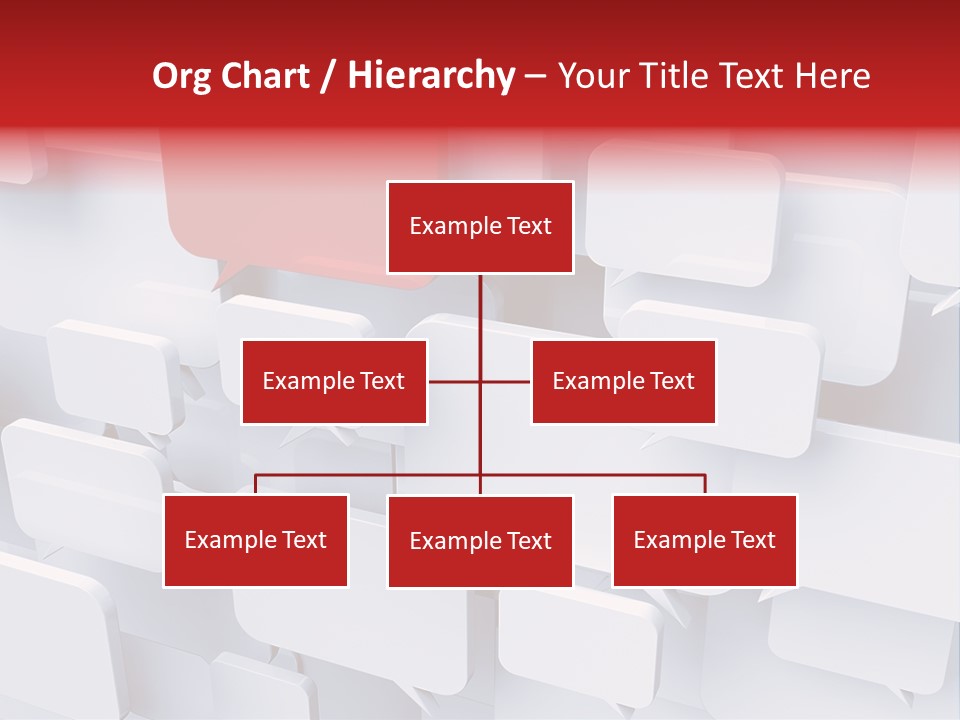 Org Chart / Hierarchy – Your Title Text Here

Example Text

Example Text

Example Text

Example Text

Example Text

Example Text